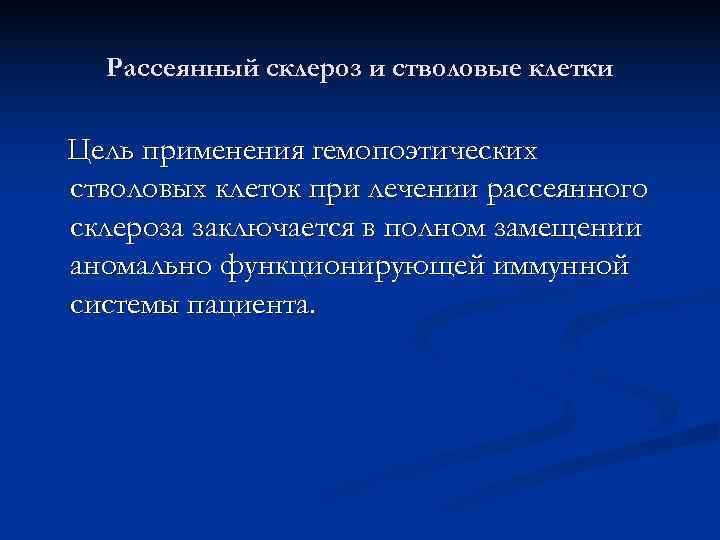 Рассеянный склероз и стволовые клетки

Цель применения гемопоэтических стволовых клеток при лечении рассеянного склероза заключается в полном замещении аномально функционирующей иммунной системы пациента.